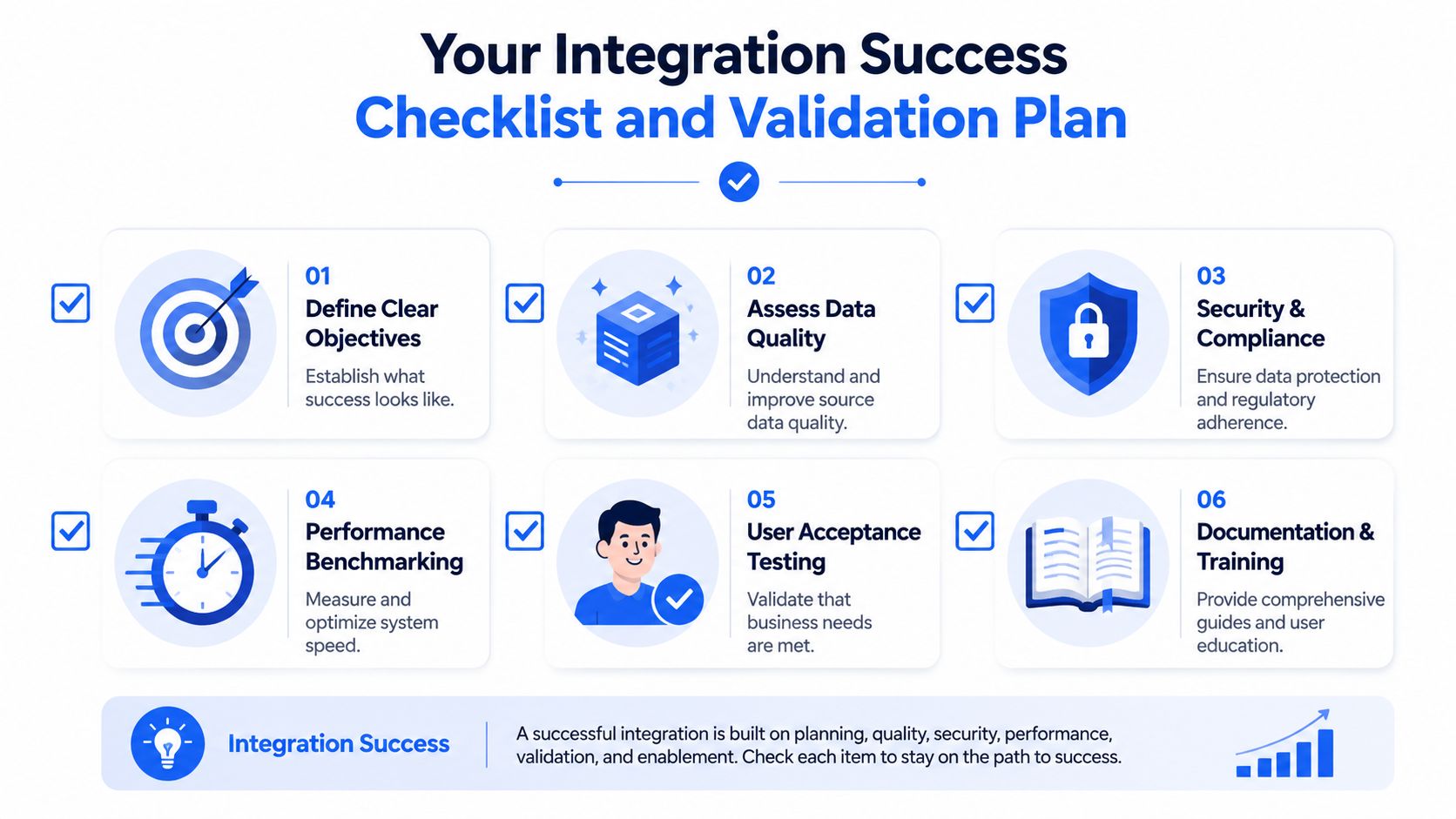 Your Integration Success
Checklist and Validation Plan

01
Define Clear Objectives
Establish what success looks like.

02
Assess Data Quality
Understand and improve source data quality.

03
Security & Compliance
Ensure data protection and regulatory adherence.

04
Performance Benchmarking
Measure and optimize system speed.

05
User Acceptance Testing
Validate that business needs are met.

06
Documentation & Training
Provide comprehensive guides and user education.

Integration Success

A successful integration is built on planning, quality, security, performance, validation, and enablement. Check each item to stay on the path to success.